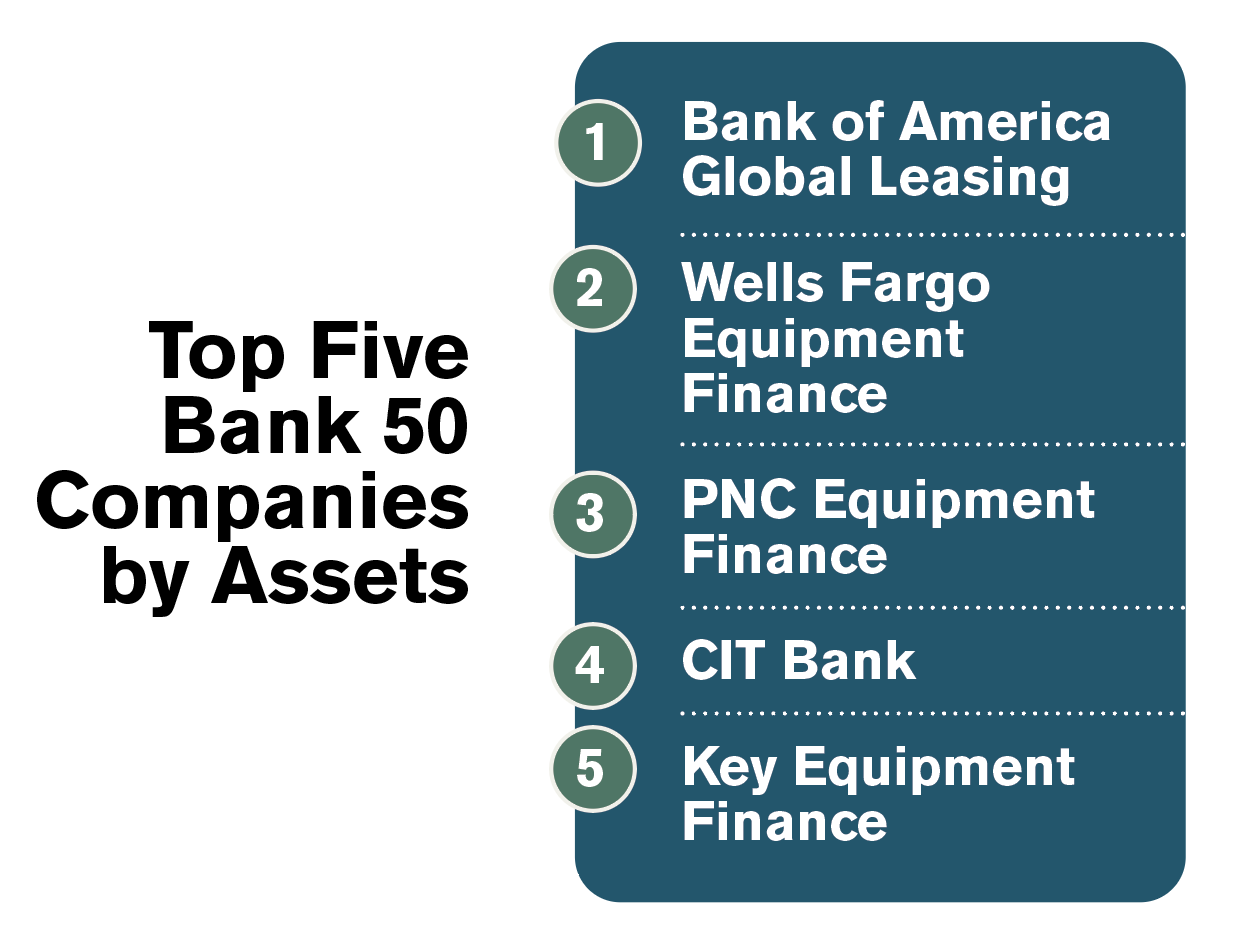 Top Five Bank 50 Companies by Assets

1 Bank of America Global Leasing

2 Wells Fargo Equipment Finance

3 PNC Equipment Finance

4 CIT Bank

5 Key Equipment Finance